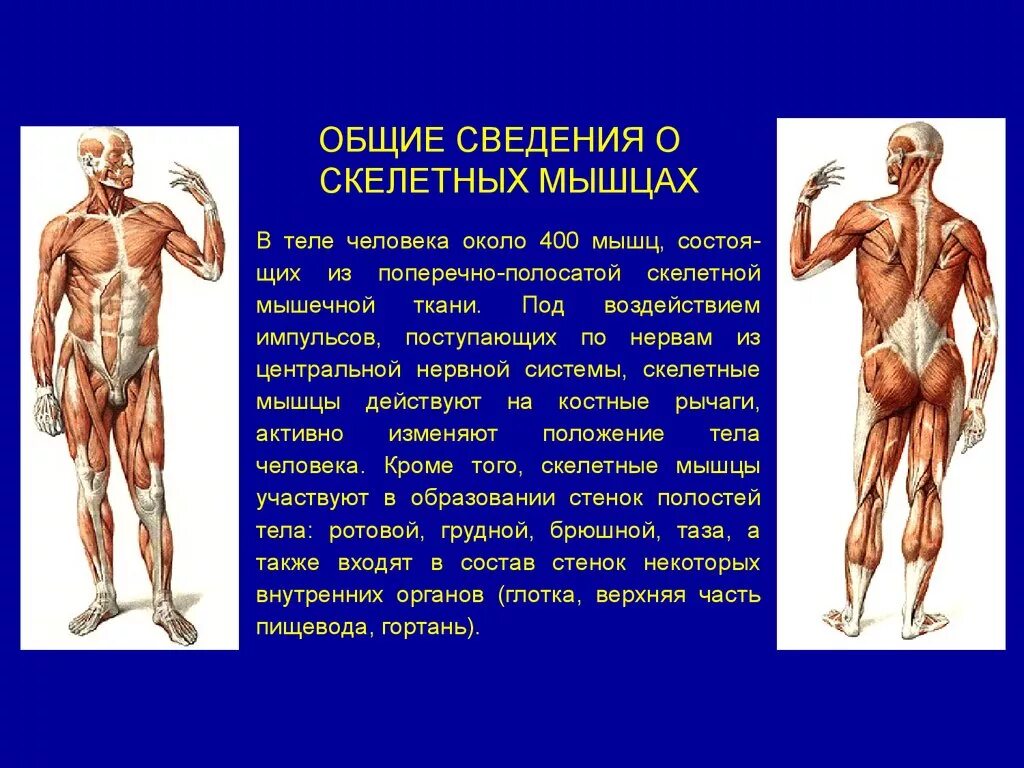 ОБЩИЕ СВЕДЕНИЯ О СКЕЛЕТНЫХ МЫШЦАХ

В теле человека около 400 мышц, состоящих из поперечно-полосатой скелетной мышечной ткани. Под воздействием импульсов, поступающих по нервам из центральной нервной системы, скелетные мышцы действуют на костные рычаги, активно изменяют положение тела человека. Кроме того, скелетные мышцы участвуют в образовании стенок полостей тела: ротовой, грудной, брюшной, таза, а также входят в состав стенок некоторых внутренних органов (глотка, верхняя часть пищевода, гортань).